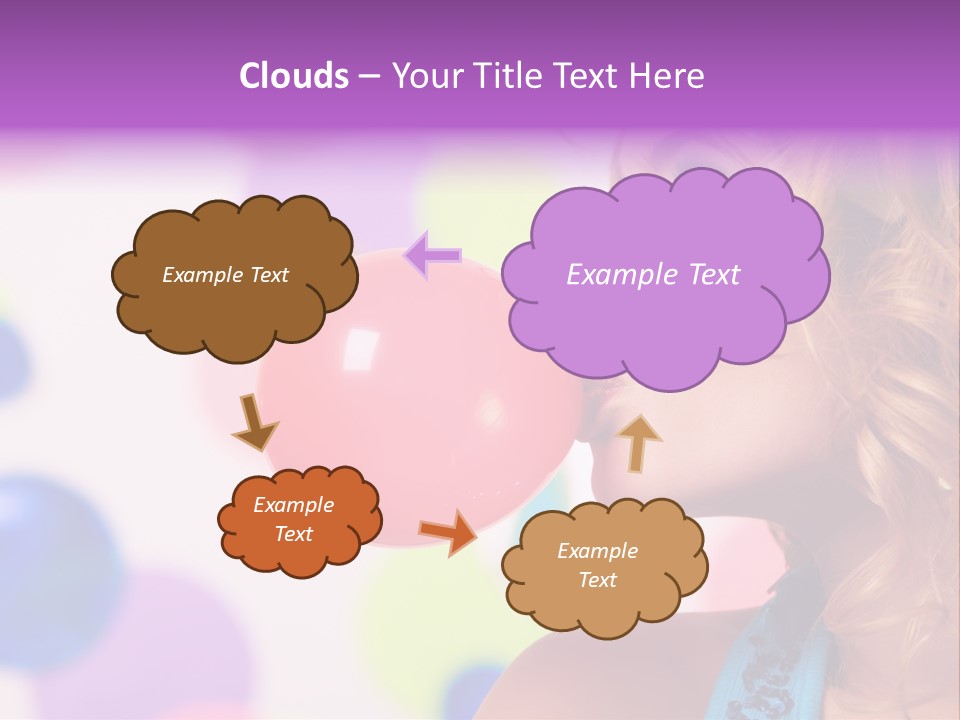 Clouds – Your Title Text Here

Example Text

Example Text

Example Text

Example Text